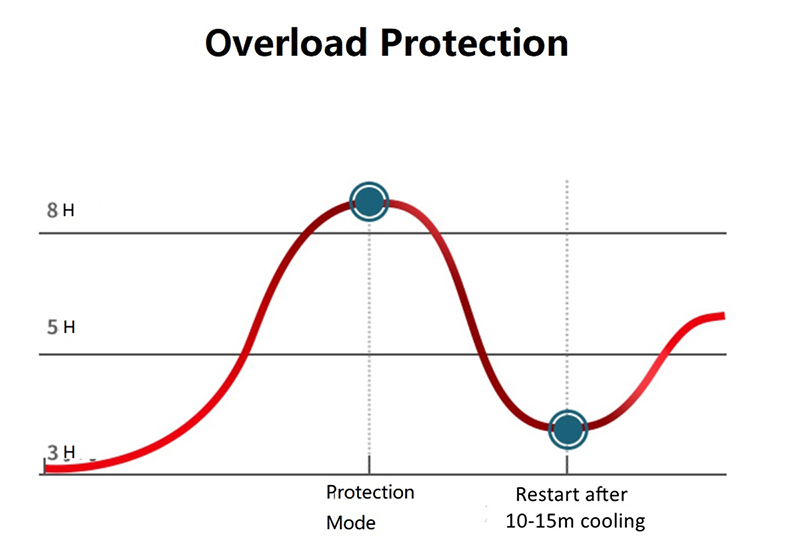 Overload Protection

8 H

5 H

3 H

Protection Mode

Restart after 10-15m cooling